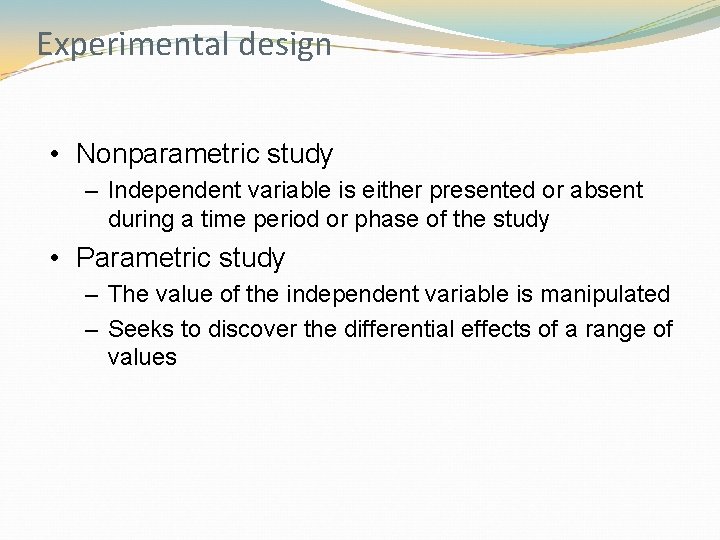 Experimental design

• Nonparametric study
– Independent variable is either presented or absent during a time period or phase of the study

• Parametric study
– The value of the independent variable is manipulated
– Seeks to discover the differential effects of a range of values